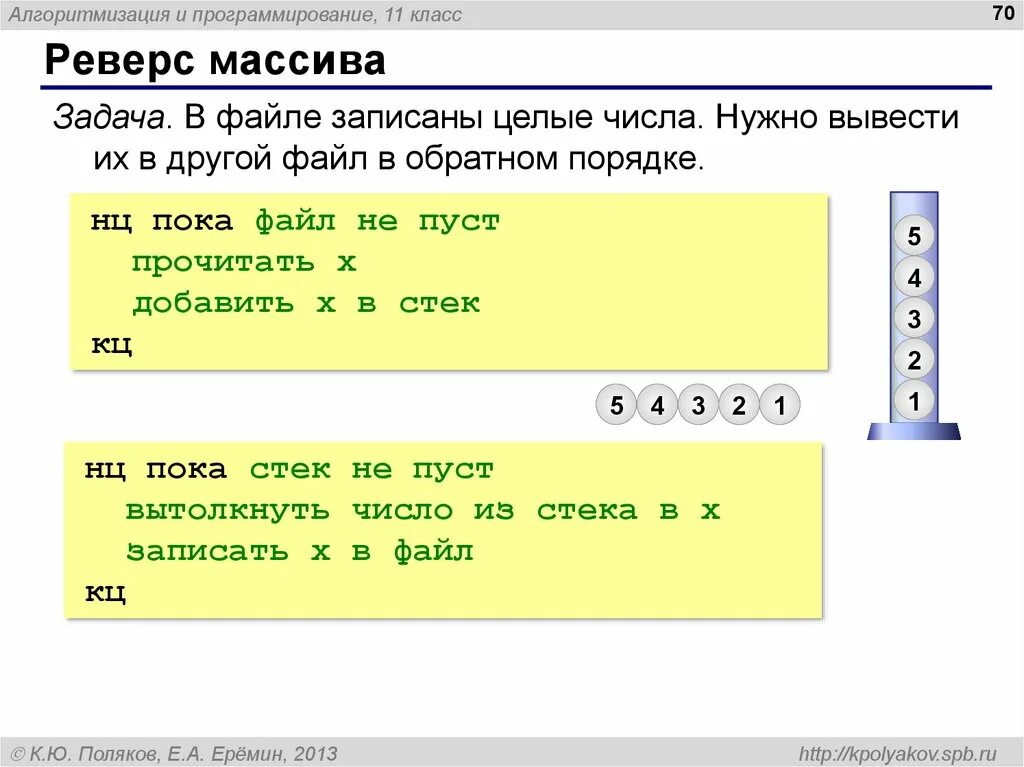 Алгоритмизация и программирование, 11 класс

70

Реверс массива

Задача. В файле записаны целые числа. Нужно вывести их в другой файл в обратном порядке.

нц пока файл не пуст
  прочитать x
  добавить x в стек
кц

5
4
3
2
1

5 4 3 2 1

нц пока стек не пуст
  вытолкнуть число из стека в x
  записать x в файл
кц

© К.Ю. Поляков, Е.А. Ерёмин, 2013

http://kpolyakov.spb.ru